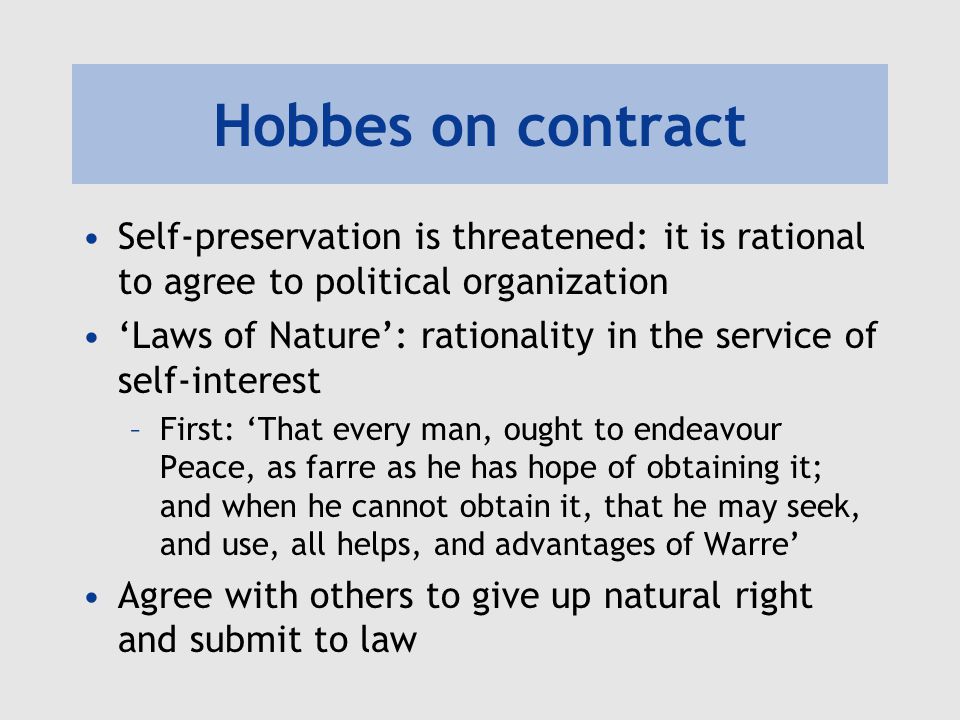 Hobbes on contract

• Self-preservation is threatened: it is rational to agree to political organization

• ‘Laws of Nature’: rationality in the service of self-interest

– First: ‘That every man, ought to endeavour Peace, as farre as he has hope of obtaining it; and when he cannot obtain it, that he may seek, and use, all helps, and advantages of Warre’

• Agree with others to give up natural right and submit to law